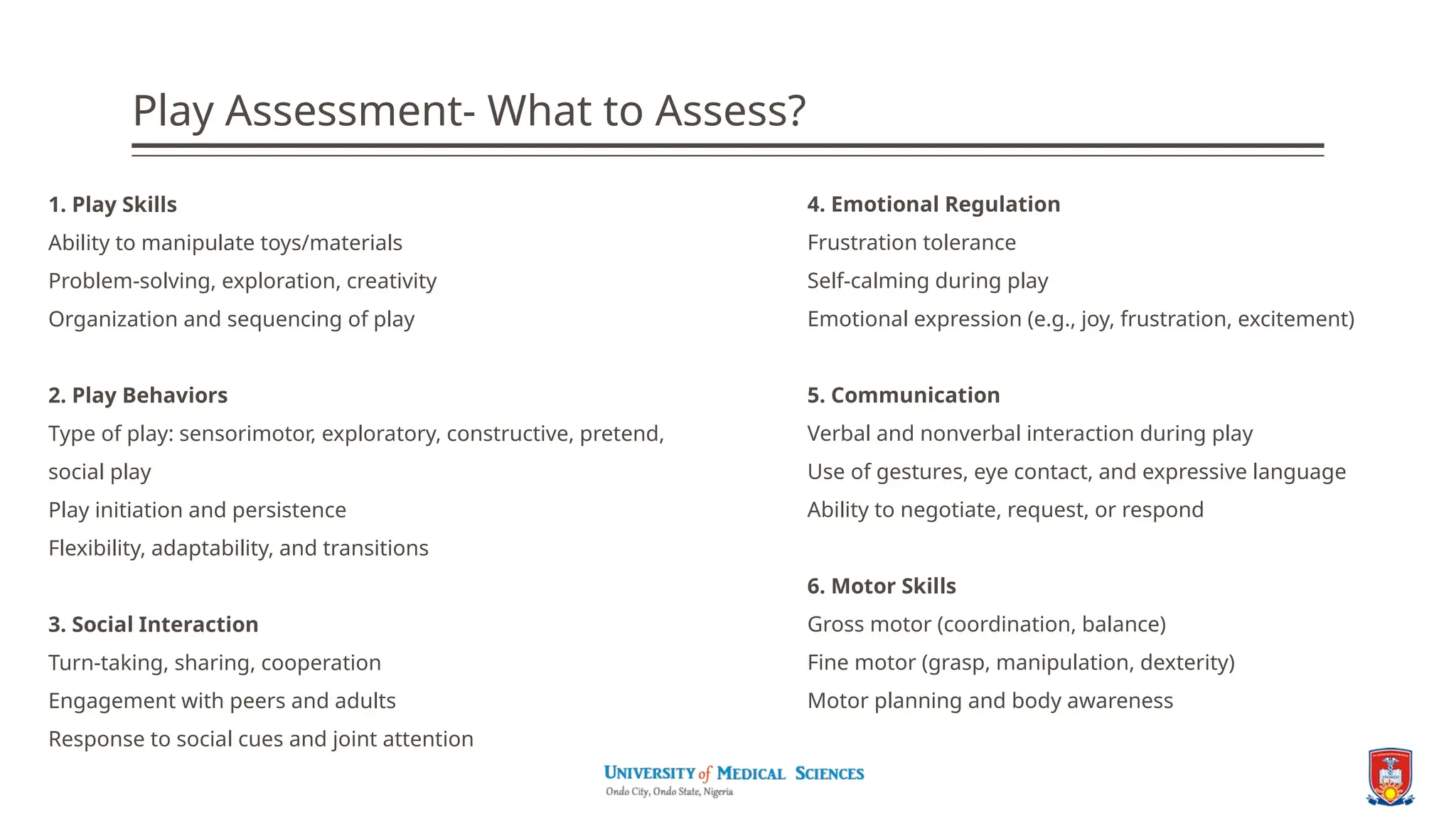 Play Assessment- What to Assess?

1. Play Skills
Ability to manipulate toys/materials
Problem-solving, exploration, creativity
Organization and sequencing of play

2. Play Behaviors
Type of play: sensorimotor, exploratory, constructive, pretend, social play
Play initiation and persistence
Flexibility, adaptability, and transitions

3. Social Interaction
Turn-taking, sharing, cooperation
Engagement with peers and adults
Response to social cues and joint attention

4. Emotional Regulation
Frustration tolerance
Self-calming during play
Emotional expression (e.g., joy, frustration, excitement)

5. Communication
Verbal and nonverbal interaction during play
Use of gestures, eye contact, and expressive language
Ability to negotiate, request, or respond

6. Motor Skills
Gross motor (coordination, balance)
Fine motor (grasp, manipulation, dexterity)
Motor planning and body awareness

UNIVERSITY of MEDICAL SCIENCES
Ondo City, Ondo State, Nigeria